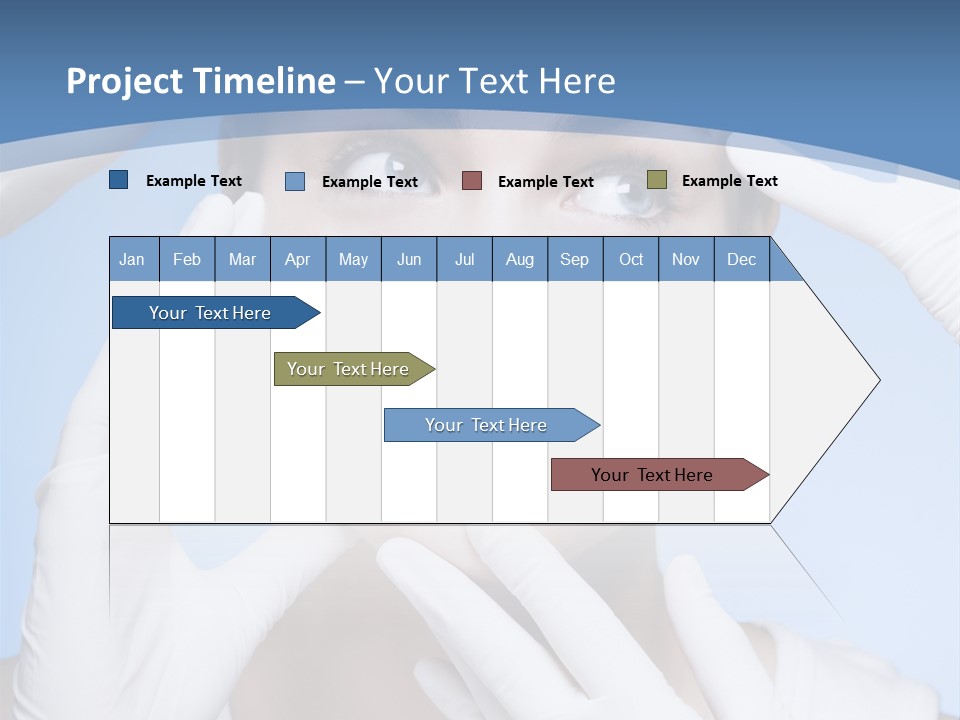 Project Timeline – Your Text Here

Example Text Example Text Example Text Example Text

| Jan | Feb | Mar | Apr | May | Jun | Jul | Aug | Sep | Oct | Nov | Dec |
|---|---|---|---|---|---|---|---|---|---|---|---|

Your Text Here

Your Text Here

Your Text Here

Your Text Here